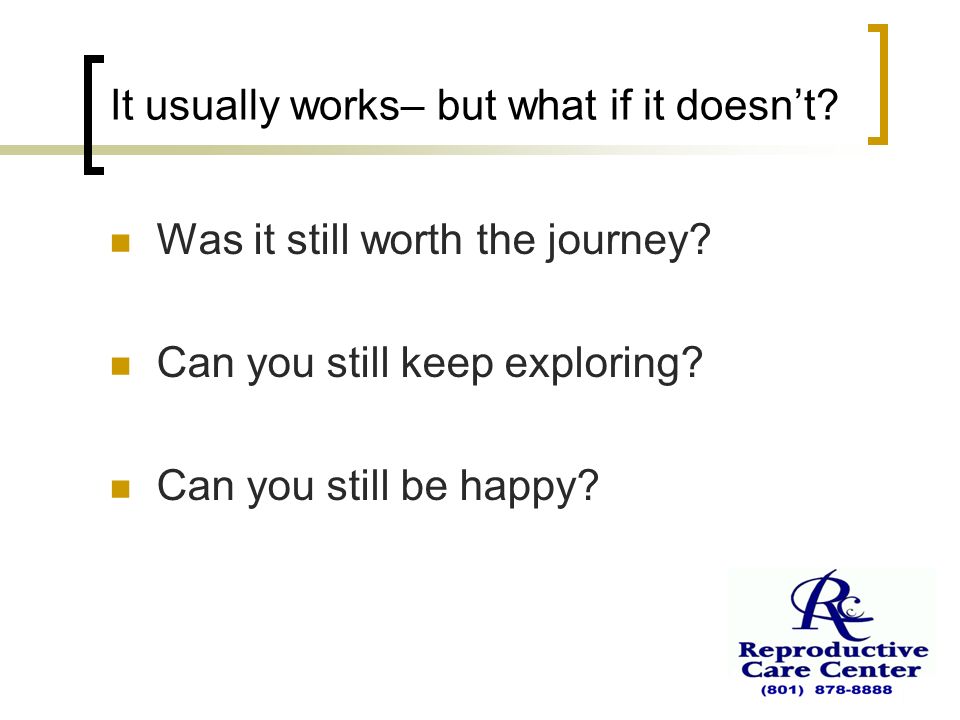 It usually works– but what if it doesn’t?

Was it still worth the journey?

Can you still keep exploring?

Can you still be happy?

RC

Reproductive Care Center
(801) 878-8888